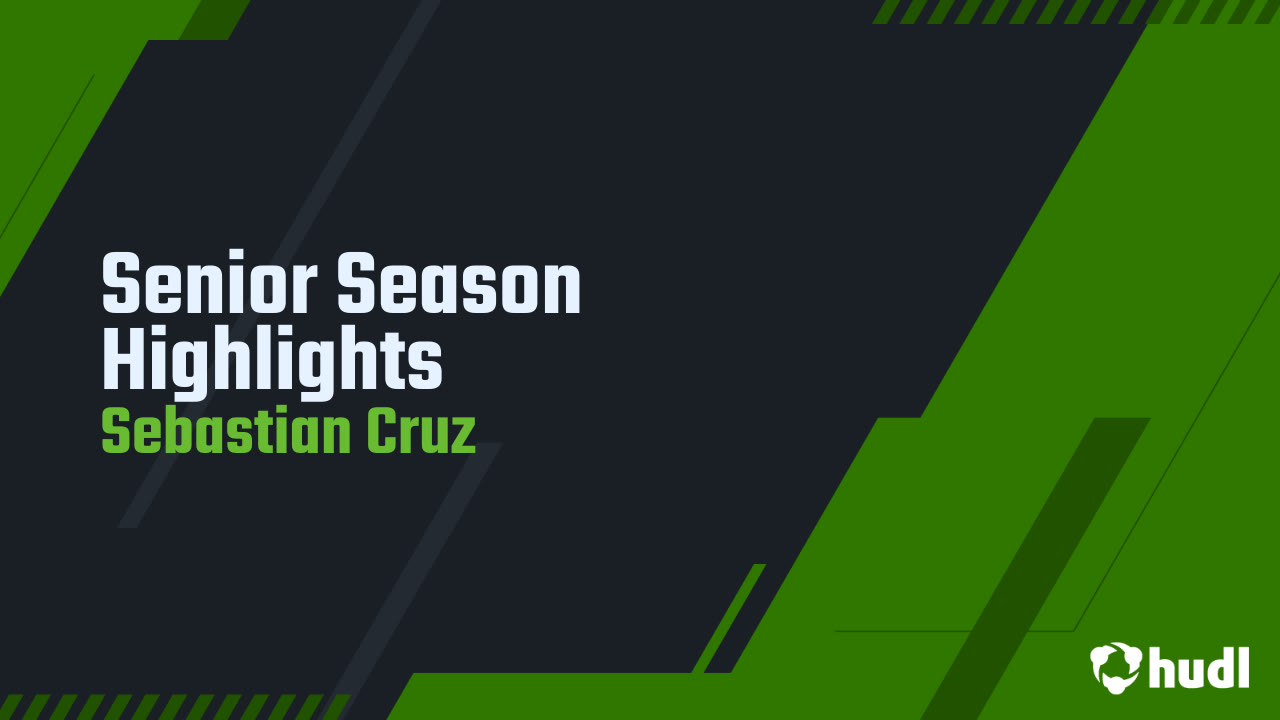 Senior Season Highlights
Sebastian Cruz

hudl